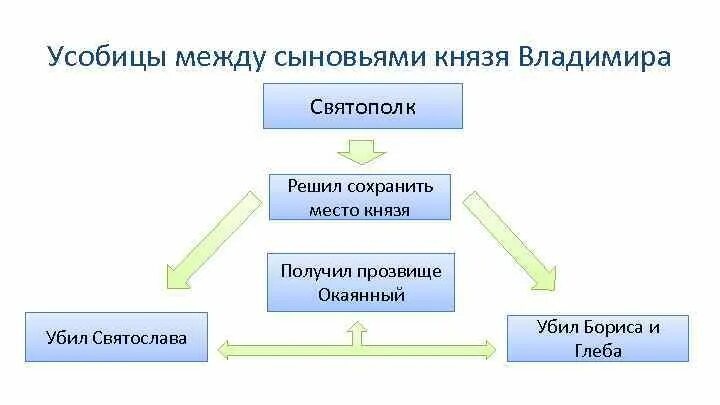 Усобицы между сыновьями князя Владимира

Святополк

Решил сохранить место князя

Получил прозвище Окаянный

Убил Святослава

Убил Бориса и Глеба